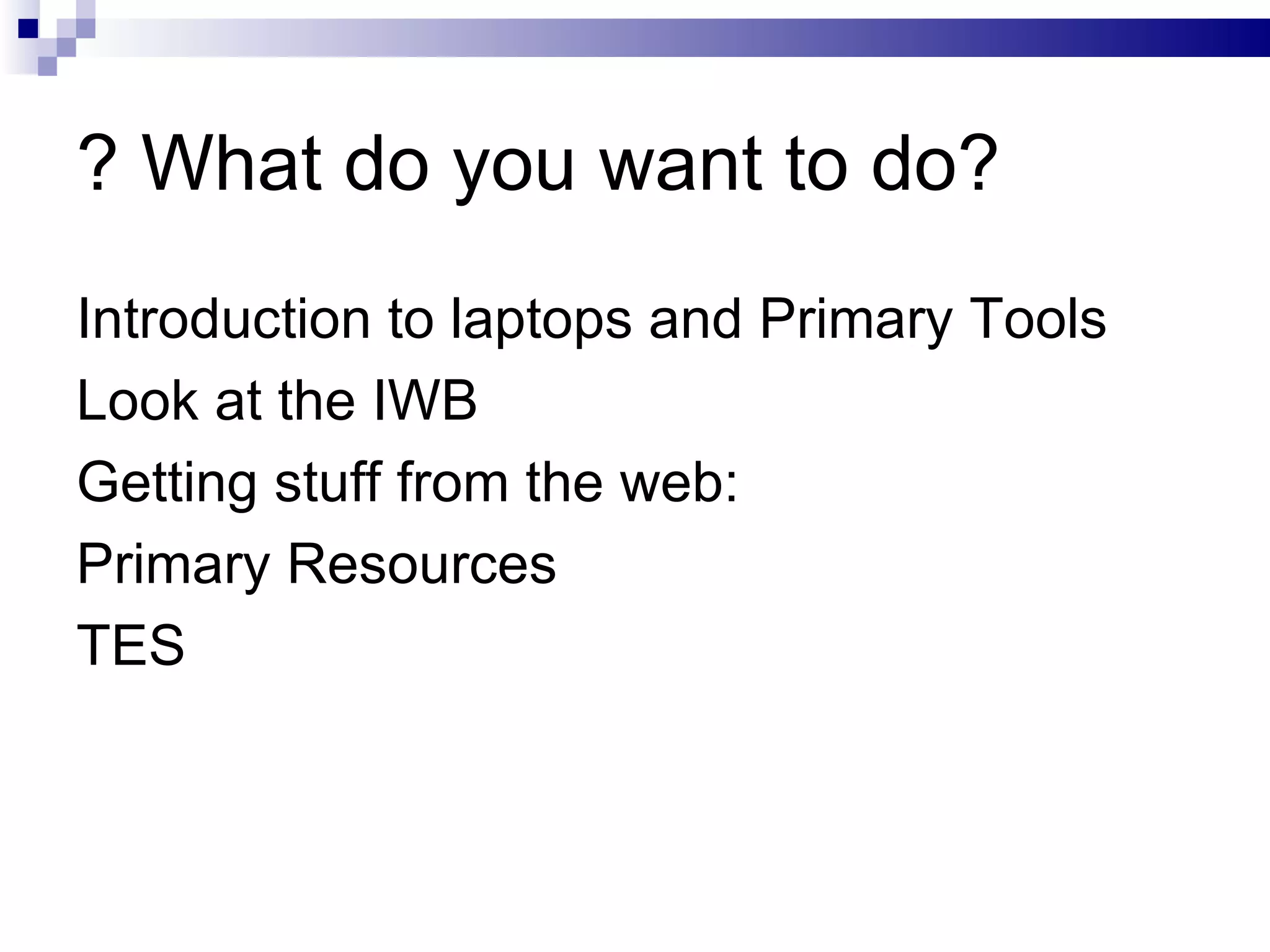 ? What do you want to do?

Introduction to laptops and Primary Tools

Look at the IWB

Getting stuff from the web:

Primary Resources

TES